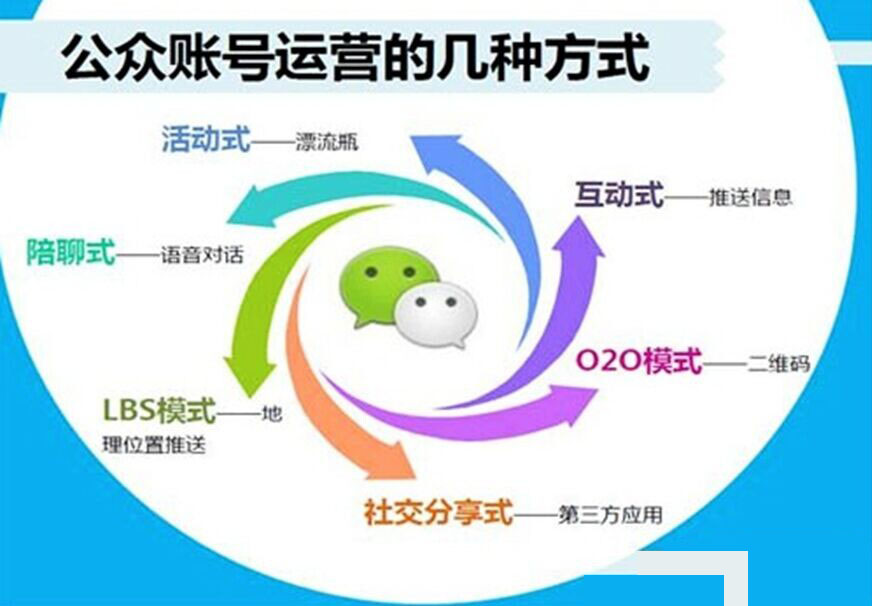 公众账号运营的几种方式

活动式——漂流瓶

互动式——推送信息

陪聊式——语音对话

O2O模式——二维码

LBS模式——地理位置推送

社交分享式——第三方应用